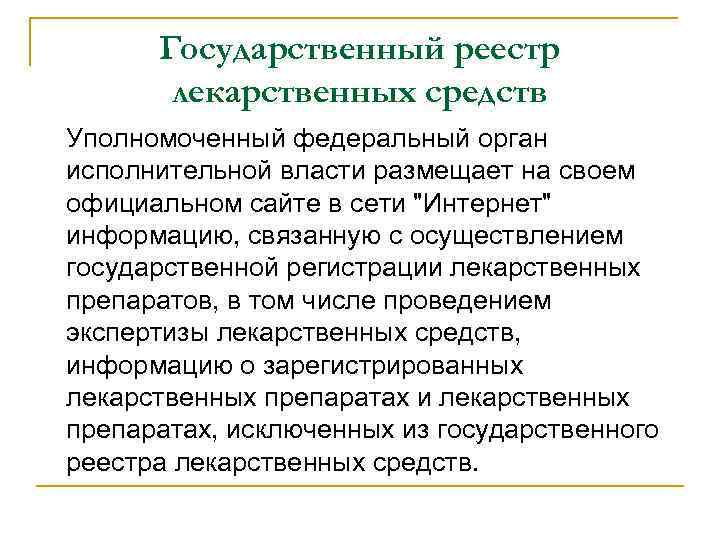 Государственный реестр лекарственных средств

Уполномоченный федеральный орган исполнительной власти размещает на своем официальном сайте в сети "Интернет" информацию, связанную с осуществлением государственной регистрации лекарственных препаратов, в том числе проведением экспертизы лекарственных средств, информацию о зарегистрированных лекарственных препаратах и лекарственных препаратах, исключенных из государственного реестра лекарственных средств.